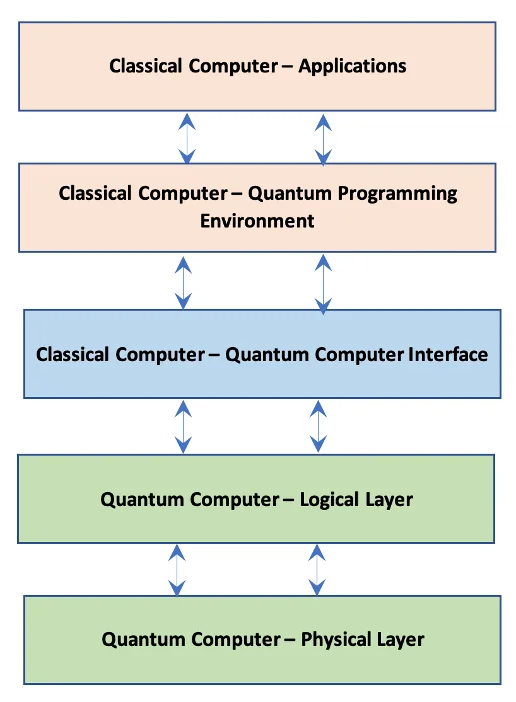 Classical Computer – Applications

Classical Computer – Quantum Programming Environment

Classical Computer – Quantum Computer Interface

Quantum Computer – Logical Layer

Quantum Computer – Physical Layer